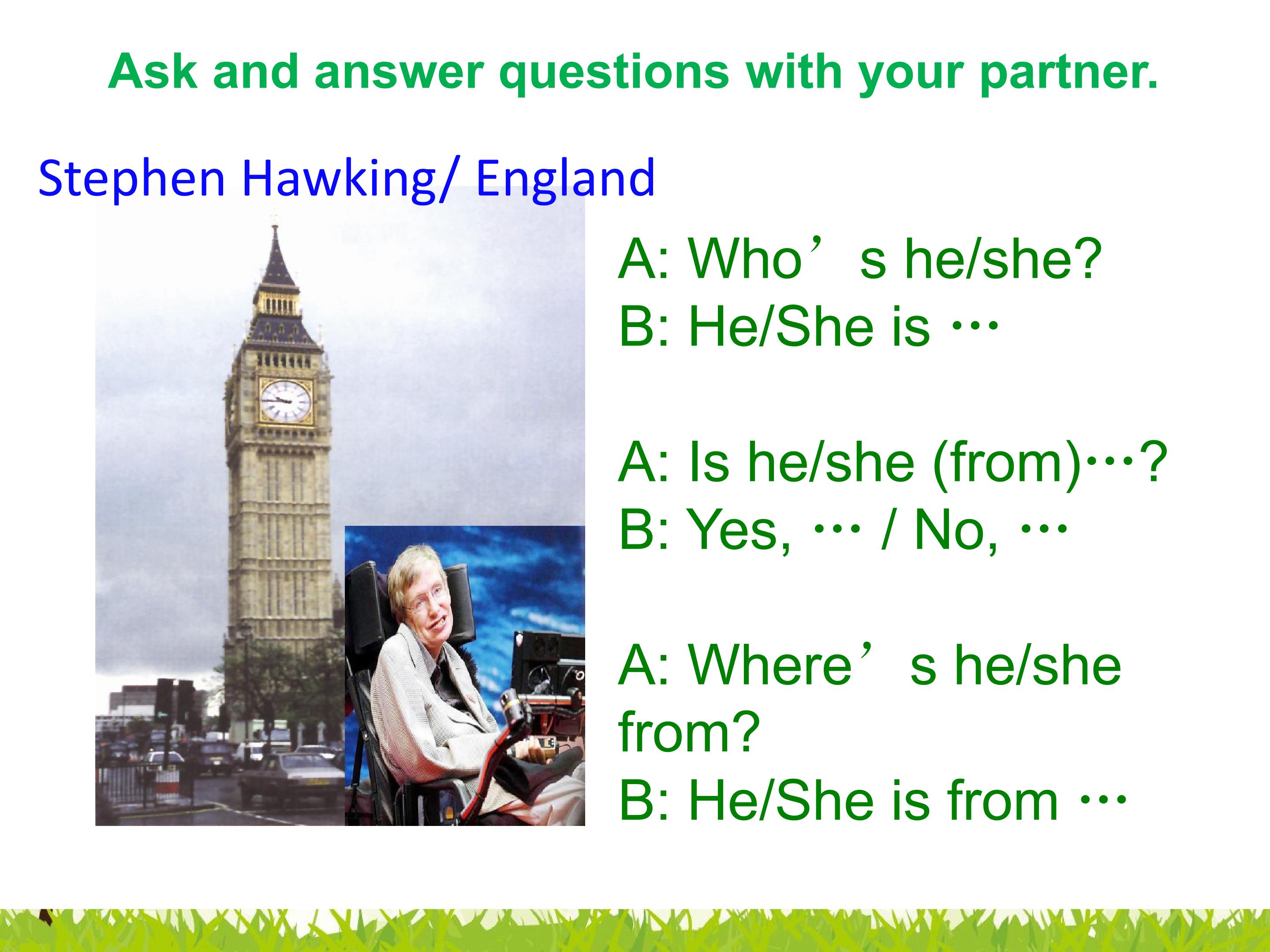 Ask and answer questions with your partner.

Stephen Hawking/ England

A: Who’s he/she?
B: He/She is …

A: Is he/she (from)…?
B: Yes, … / No, …

A: Where’s he/she from?
B: He/She is from …